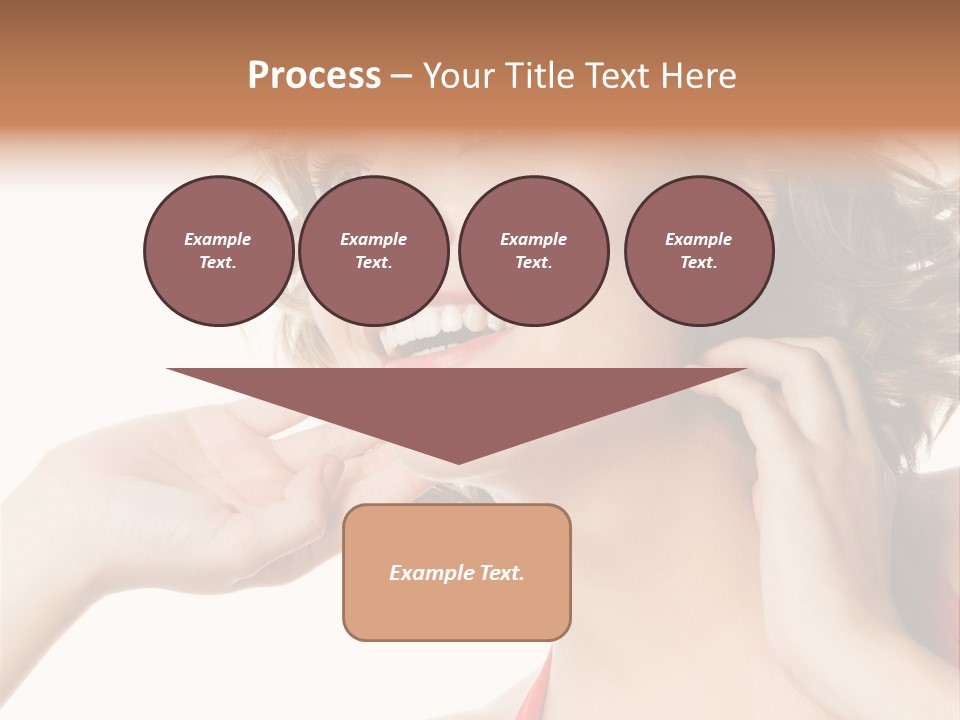 Process – Your Title Text Here

Example Text.

Example Text.

Example Text.

Example Text.

Example Text.